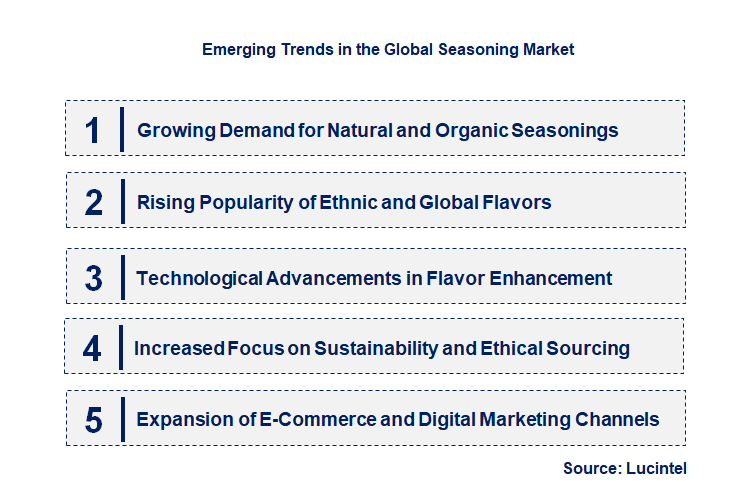 Emerging Trends in the Global Seasoning Market

1 Growing Demand for Natural and Organic Seasonings

2 Rising Popularity of Ethnic and Global Flavors

3 Technological Advancements in Flavor Enhancement

4 Increased Focus on Sustainability and Ethical Sourcing

5 Expansion of E-Commerce and Digital Marketing Channels

Source: Lucintel